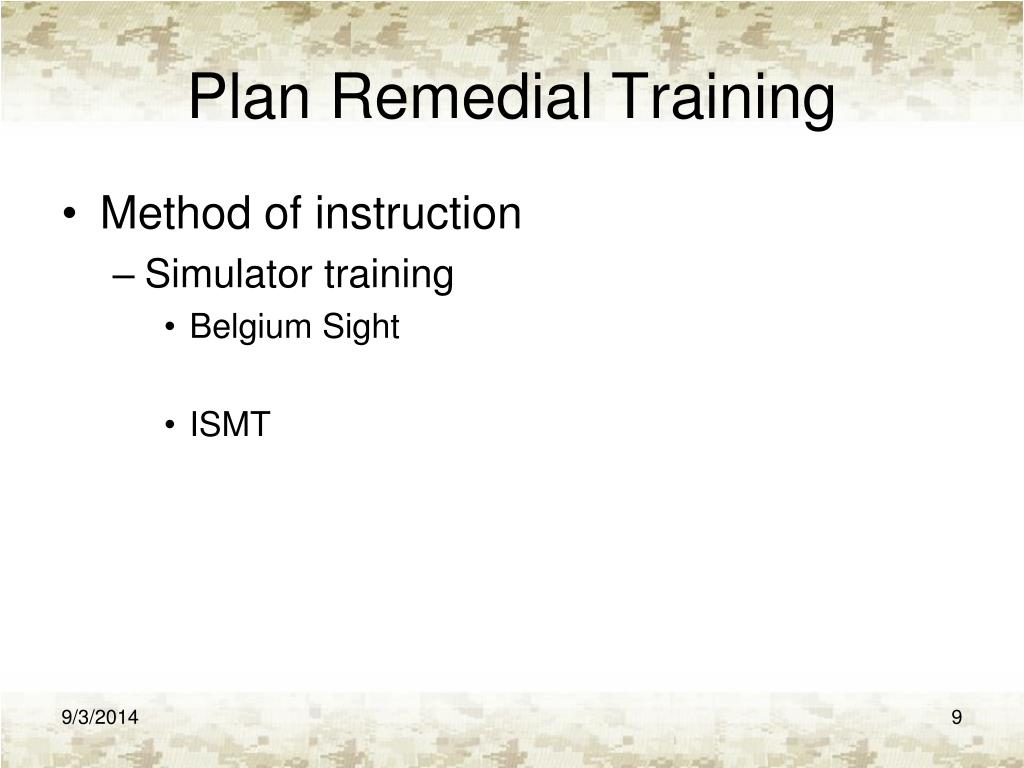 Plan Remedial Training

• Method of instruction
– Simulator training
• Belgium Sight

• ISMT

9/3/2014

9